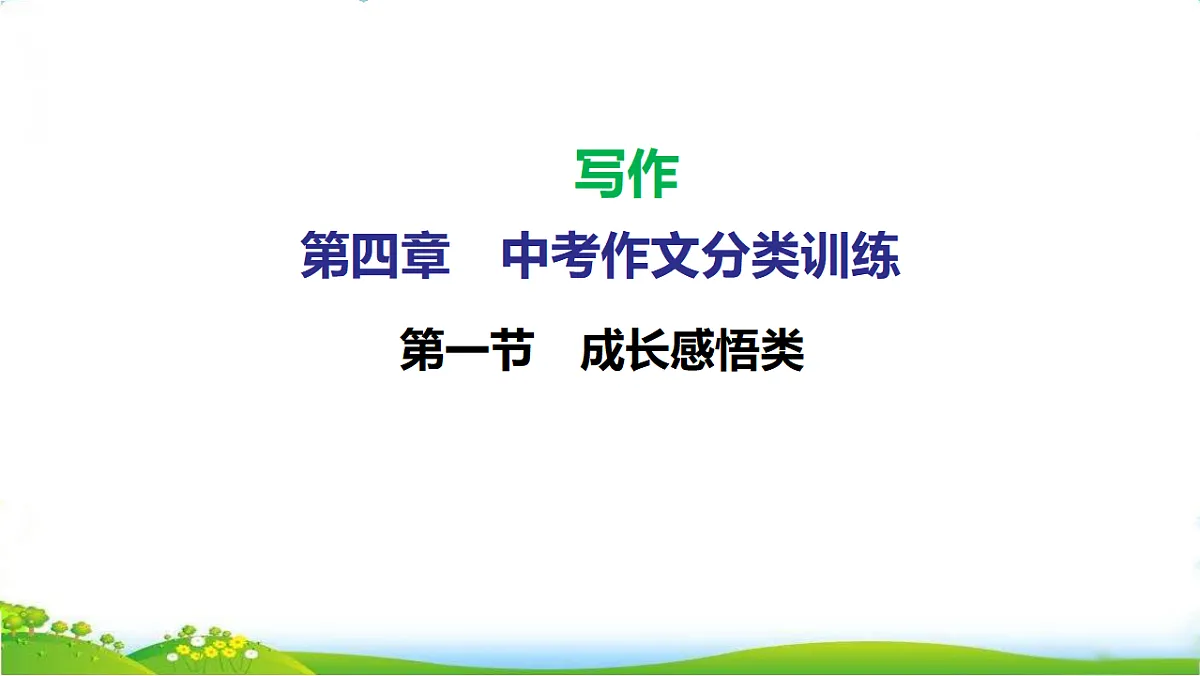 写作

第四章　中考作文分类训练

第一节　成长感悟类